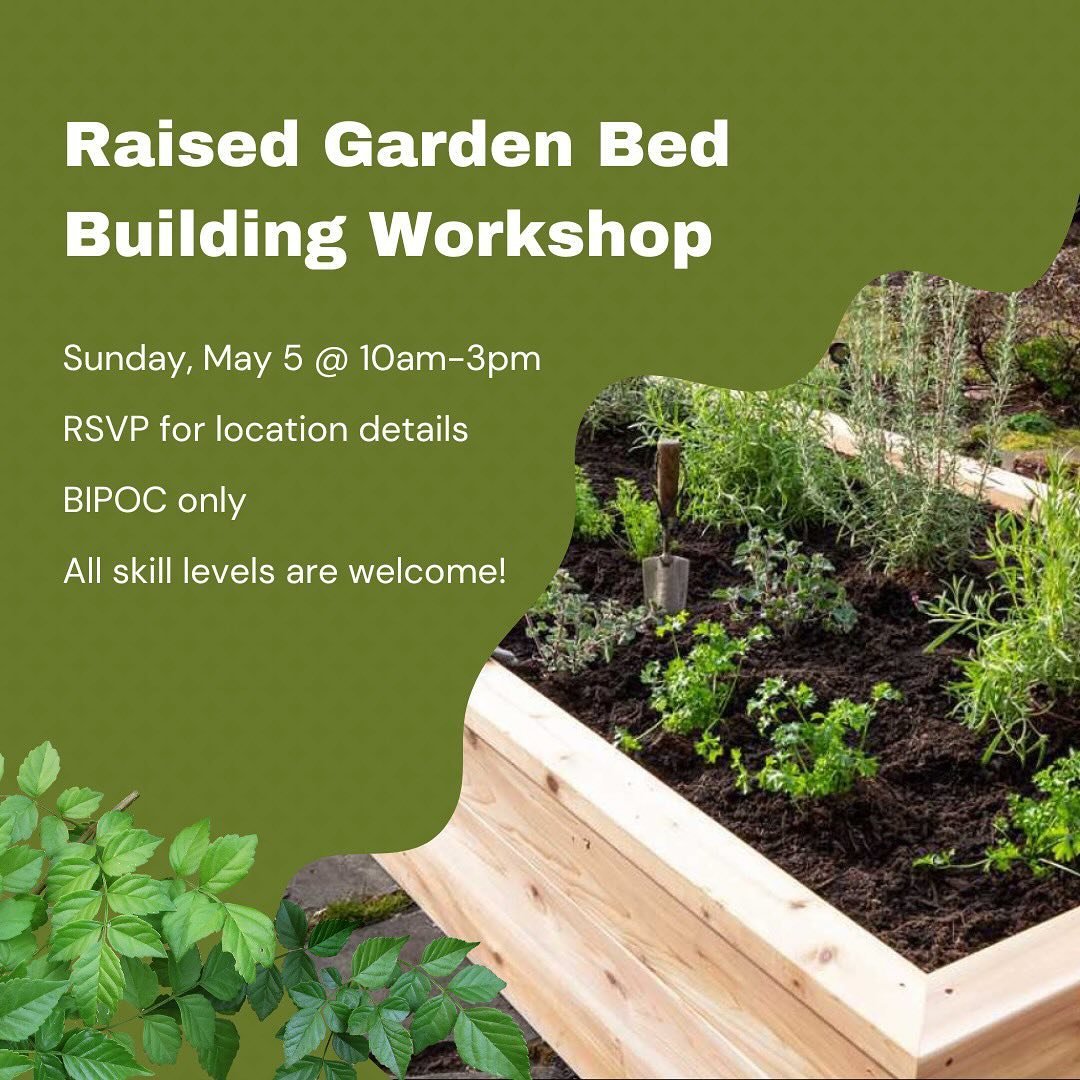 Raised Garden Bed Building Workshop

Sunday, May 5 @ 10am-3pm

RSVP for location details

BIPOC only

All skill levels are welcome!